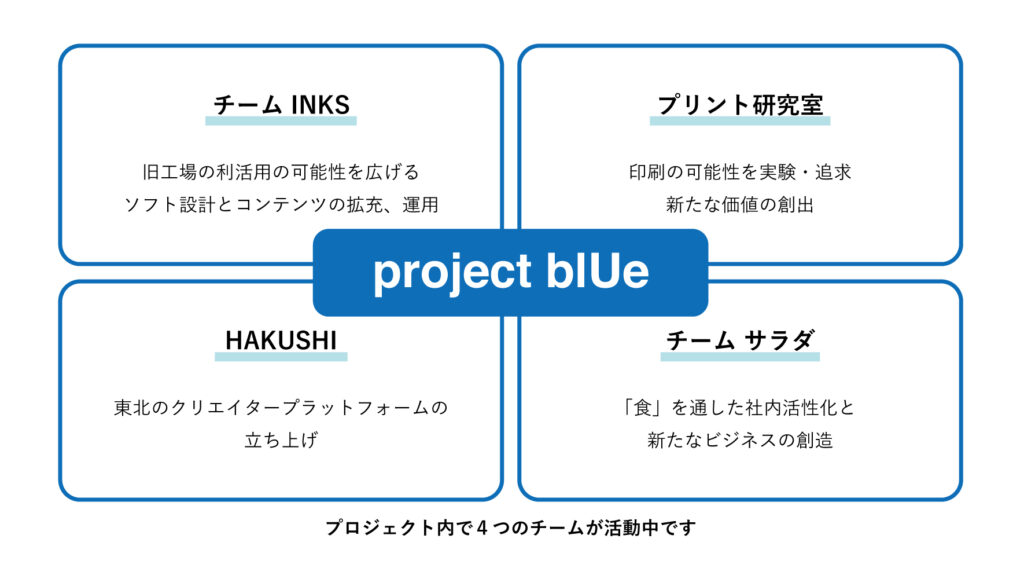 チーム INKS

旧工場の利活用の可能性を広げる
ソフト設計とコンテンツの拡充、運用

プリント研究室

印刷の可能性を実験・追求
新たな価値の創出

project blUe

HAKUSHI

東北のクリエイタープラットフォームの
立ち上げ

チーム サラダ

「食」を通した社内活性化と
新たなビジネスの創造

プロジェクト内で４つのチームが活動中です